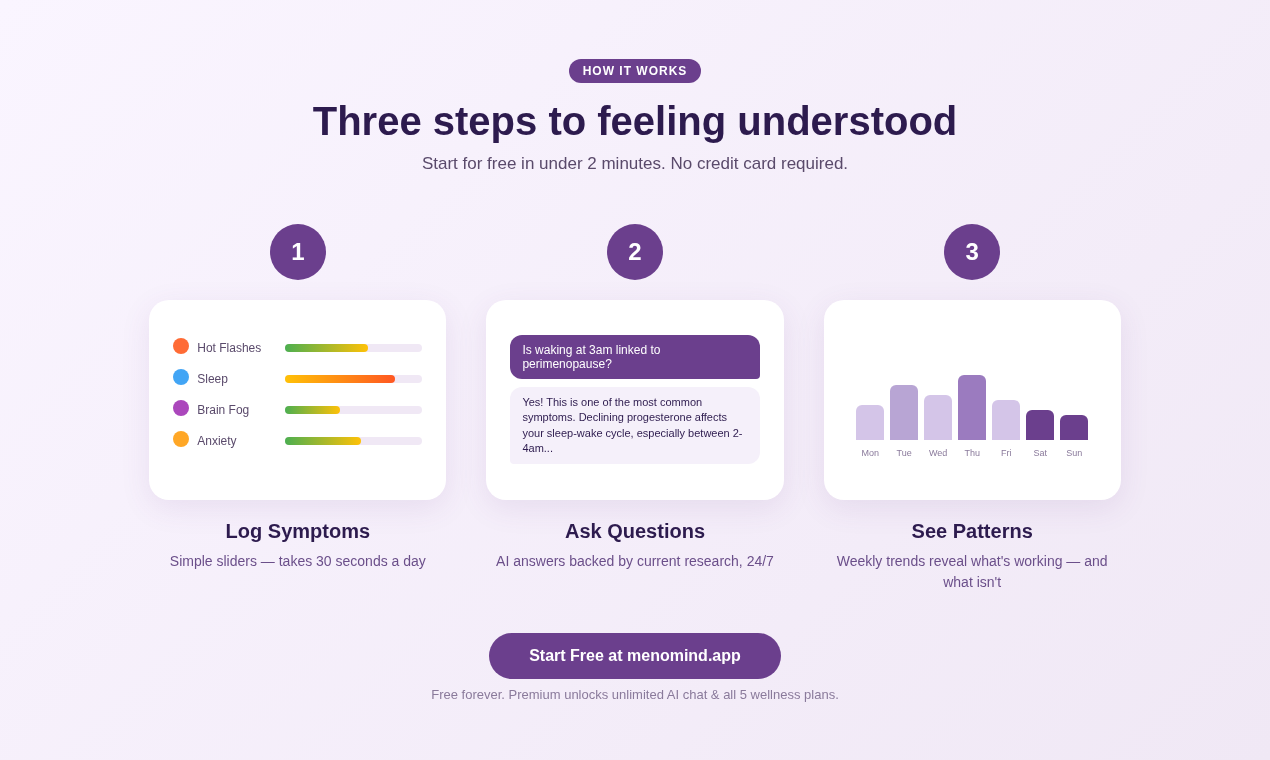 HOW IT WORKS

Three steps to feeling understood

Start for free in under 2 minutes. No credit card required.

1

Hot Flashes
Sleep
Brain Fog
Anxiety

Log Symptoms

Simple sliders — takes 30 seconds a day

2

Is waking at 3am linked to perimenopause?

Yes! This is one of the most common symptoms. Declining progesterone affects your sleep-wake cycle, especially between 2-4am...

Ask Questions

AI answers backed by current research, 24/7

3

Mon Tue Wed Thu Fri Sat Sun

See Patterns

Weekly trends reveal what's working — and what isn't

Start Free at menomind.app

Free forever. Premium unlocks unlimited AI chat & all 5 wellness plans.